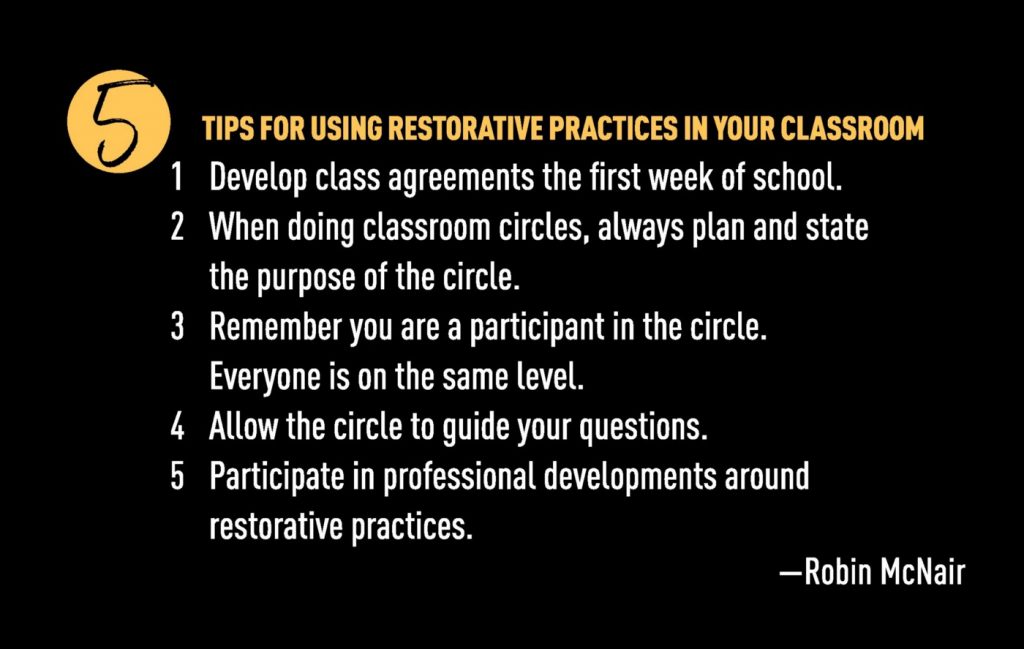 5 TIPS FOR USING RESTORATIVE PRACTICES IN YOUR CLASSROOM

1 Develop class agreements the first week of school.

2 When doing classroom circles, always plan and state the purpose of the circle.

3 Remember you are a participant in the circle. Everyone is on the same level.

4 Allow the circle to guide your questions.

5 Participate in professional developments around restorative practices.

—Robin McNair